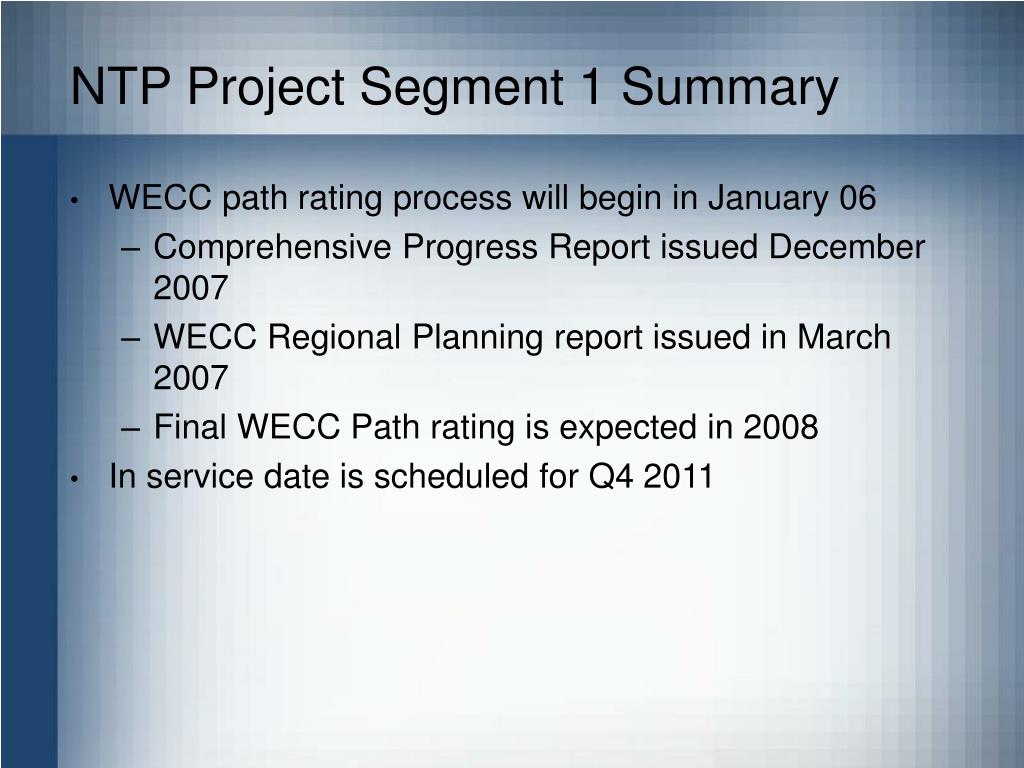 NTP Project Segment 1 Summary

• WECC path rating process will begin in January 06
  – Comprehensive Progress Report issued December 2007
  – WECC Regional Planning report issued in March 2007
  – Final WECC Path rating is expected in 2008
• In service date is scheduled for Q4 2011